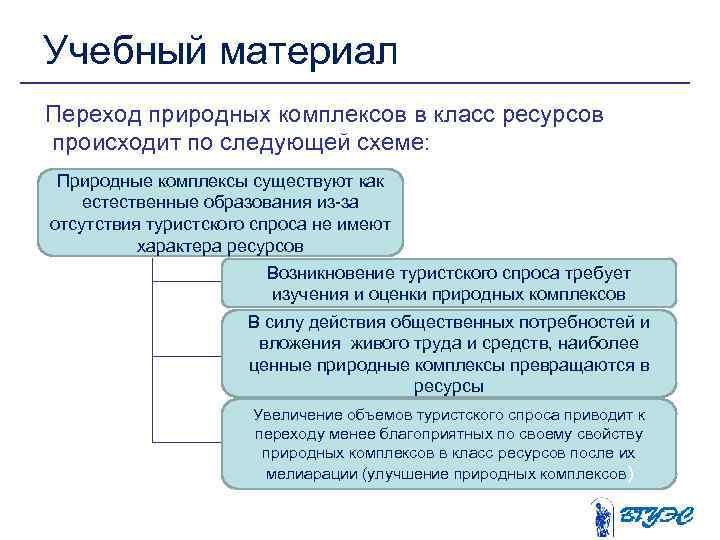 Учебный материал

Переход природных комплексов в класс ресурсов происходит по следующей схеме:

Природные комплексы существуют как естественные образования из-за отсутствия туристского спроса не имеют характера ресурсов

Возникновение туристского спроса требует изучения и оценки природных комплексов

В силу действия общественных потребностей и вложения живого труда и средств, наиболее ценные природные комплексы превращаются в ресурсы

Увеличение объемов туристского спроса приводит к переходу менее благоприятных по своему свойству природных комплексов в класс ресурсов после их мелиарации (улучшение природных комплексов)

ВГУЭС